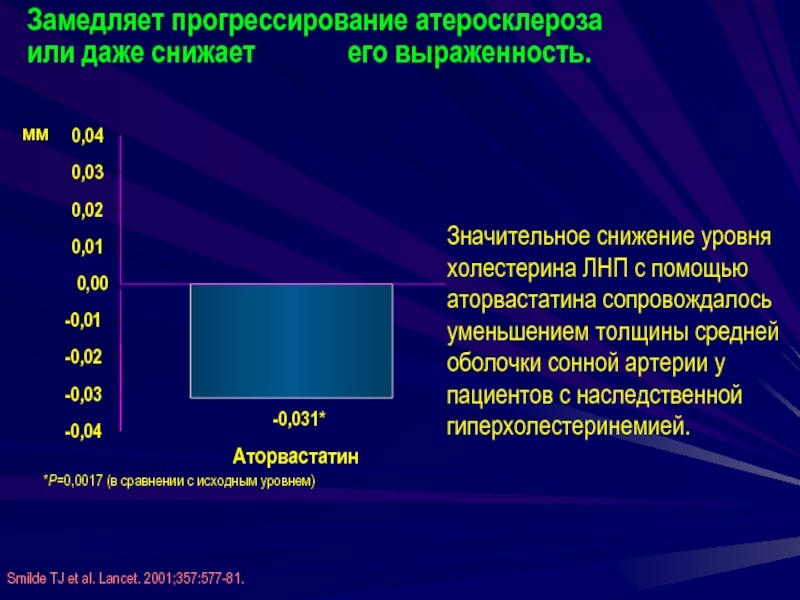 Замедляет прогрессирование атеросклероза или даже снижает его выраженность.

мм
0,04
0,03
0,02
0,01
0,00
-0,01
-0,02
-0,03
-0,04

-0,031*

Аторвастатин

*P=0,0017 (в сравнении с исходным уровнем)

Значительное снижение уровня холестерина ЛНП с помощью аторвастатина сопровождалось уменьшением толщины средней оболочки сонной артерии у пациентов с наследственной гиперхолестеринемией.

Smilde TJ et al. Lancet. 2001;357:577-81.